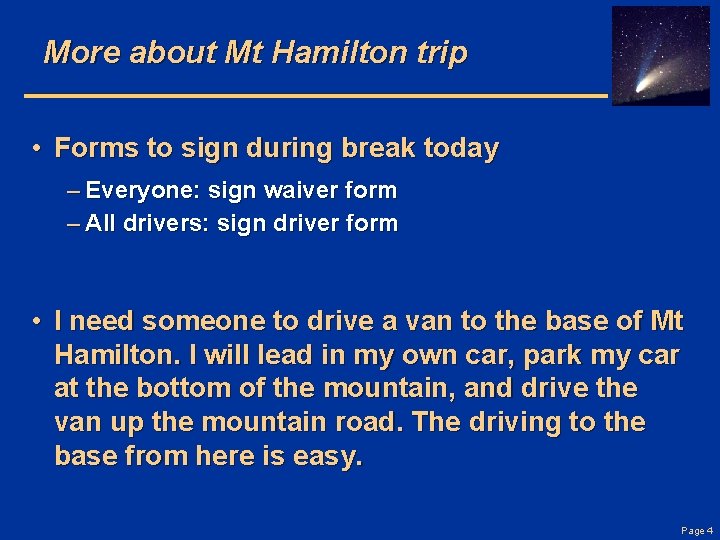 More about Mt Hamilton trip

• Forms to sign during break today

– Everyone: sign waiver form
– All drivers: sign driver form

• I need someone to drive a van to the base of Mt Hamilton. I will lead in my own car, park my car at the bottom of the mountain, and drive the van up the mountain road. The driving to the base from here is easy.

Page 4